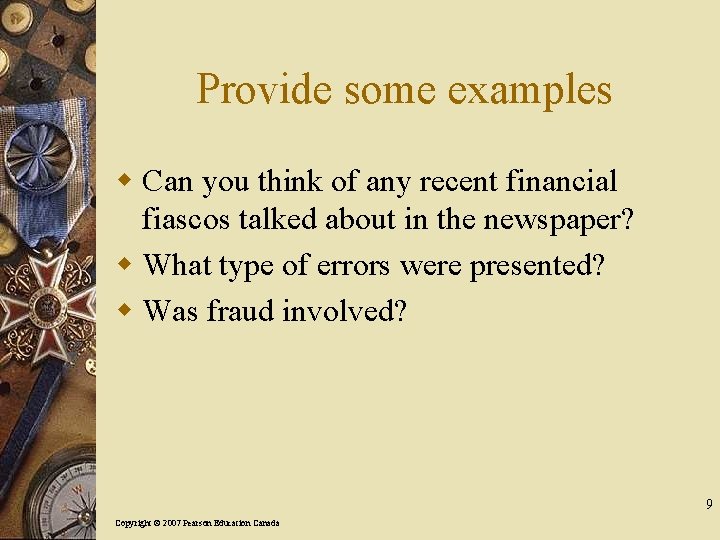 Provide some examples

- Can you think of any recent financial fiascos talked about in the newspaper?
- What type of errors were presented?
- Was fraud involved?

9

Copyright © 2007 Pearson Education Canada